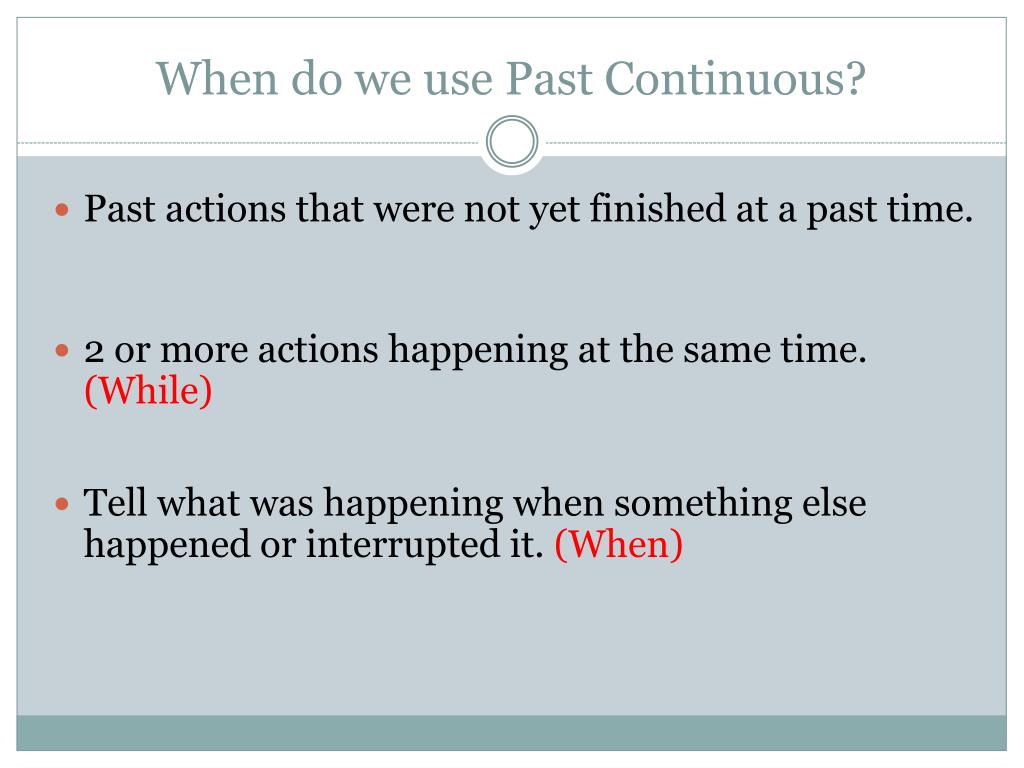 When do we use Past Continuous?

Past actions that were not yet finished at a past time.

2 or more actions happening at the same time. (While)

Tell what was happening when something else happened or interrupted it. (When)